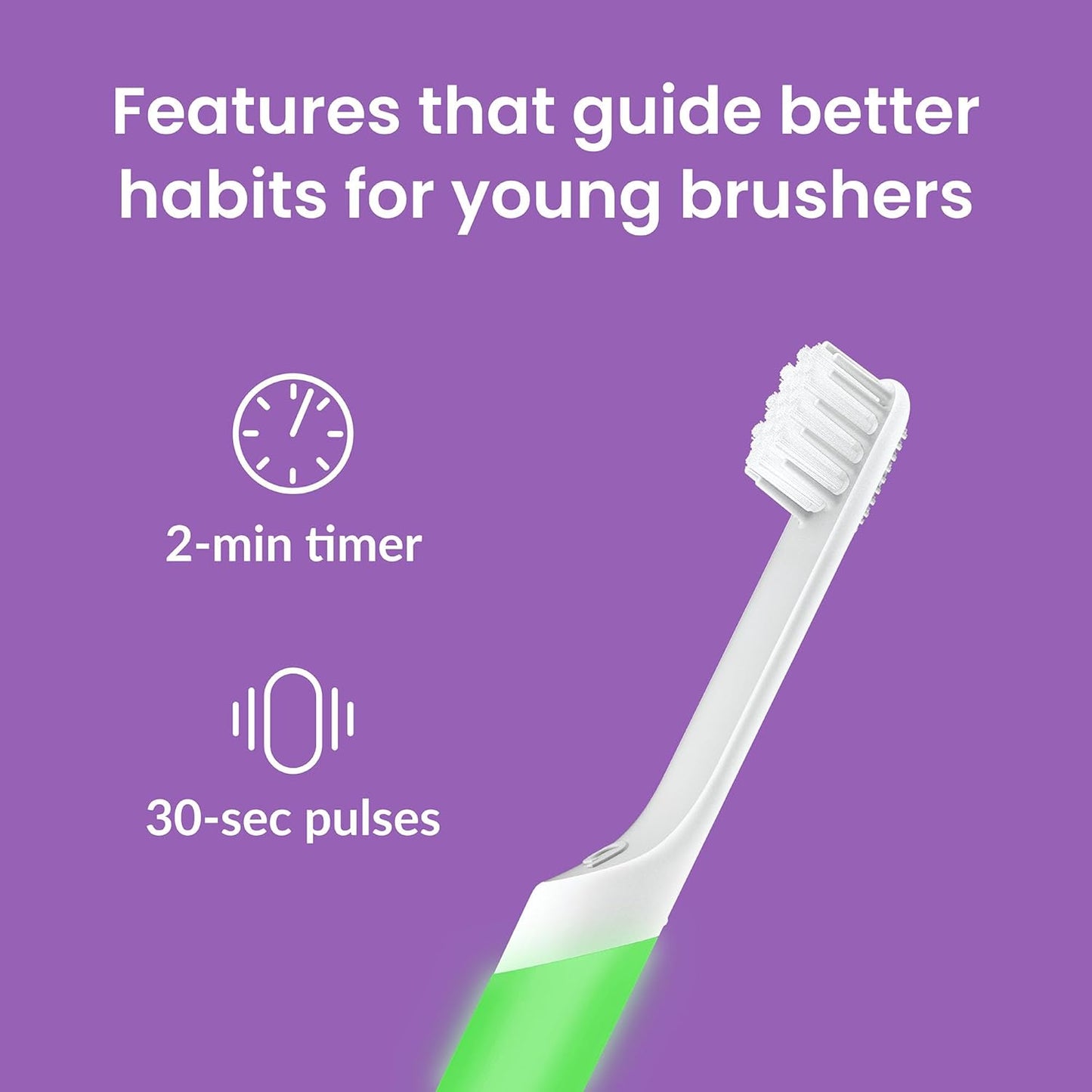 Features that guide better habits for young brushers

2-min timer

30-sec pulses